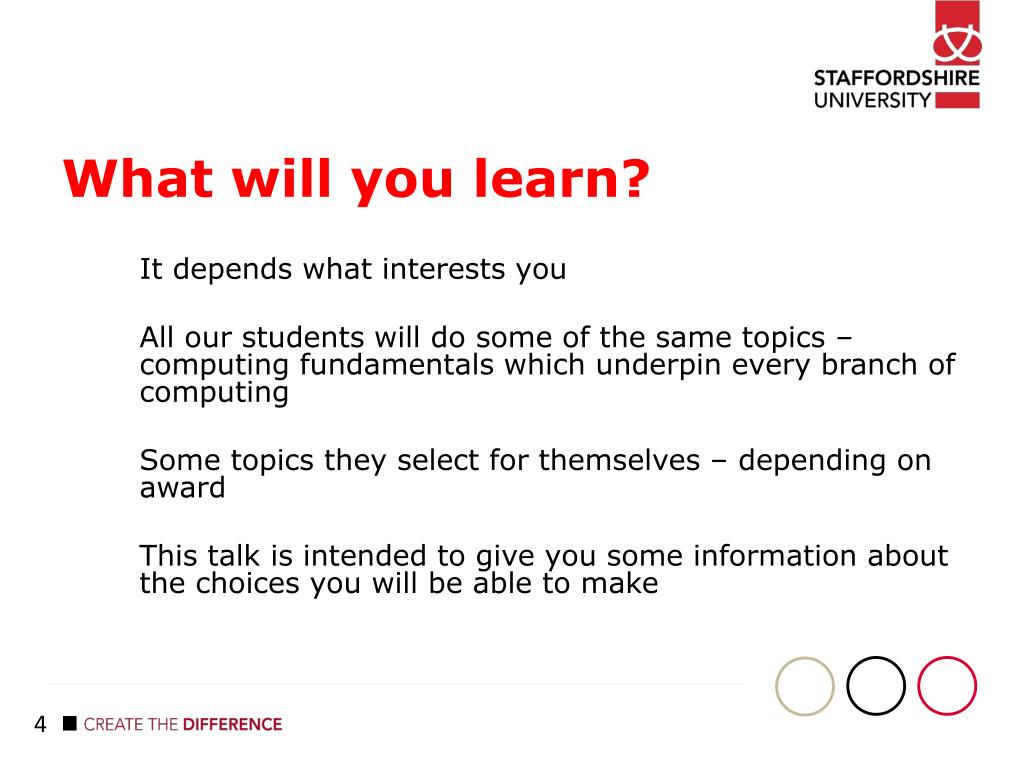 STAFFORDSHIRE UNIVERSITY

What will you learn?

It depends what interests you

All our students will do some of the same topics – computing fundamentals which underpin every branch of computing

Some topics they select for themselves – depending on award

This talk is intended to give you some information about the choices you will be able to make

4 CREATE THE DIFFERENCE